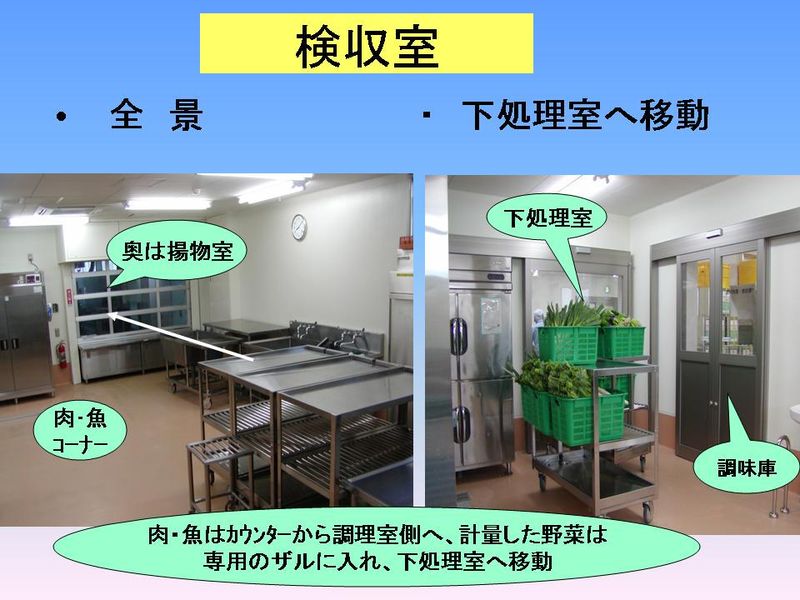 検収室

・ 全 景

・ 下処理室へ移動

奥は揚物室

肉･魚
コーナー

下処理室

調味庫

肉･魚はカウンターから調理室側へ、計量した野菜は専用のザルに入れ、下処理室へ移動